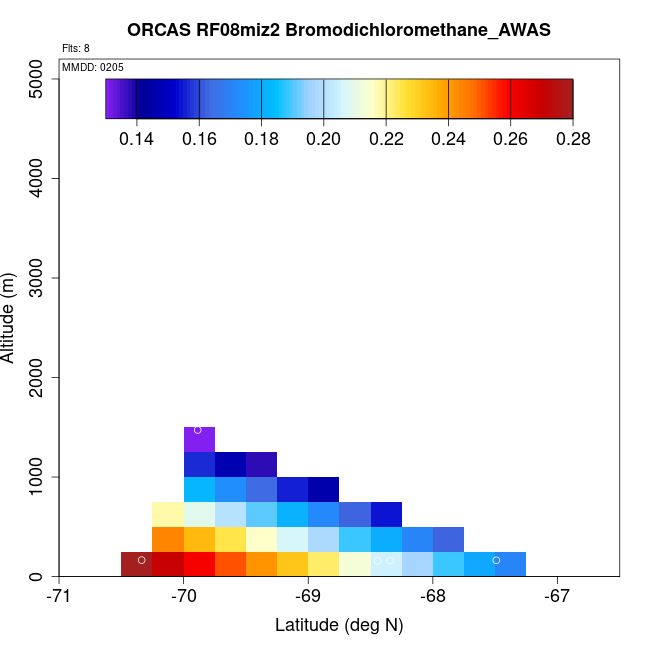 ORCAS RF08miz2 Bromodichloromethane_AWAS

Flts: 8

MMDD: 0205

0.14 0.16 0.18 0.20 0.22 0.24 0.26 0.28

Altitude (m)

5000
4000
3000
2000
1000
0

-71 -70 -69 -68 -67

Latitude (deg N)